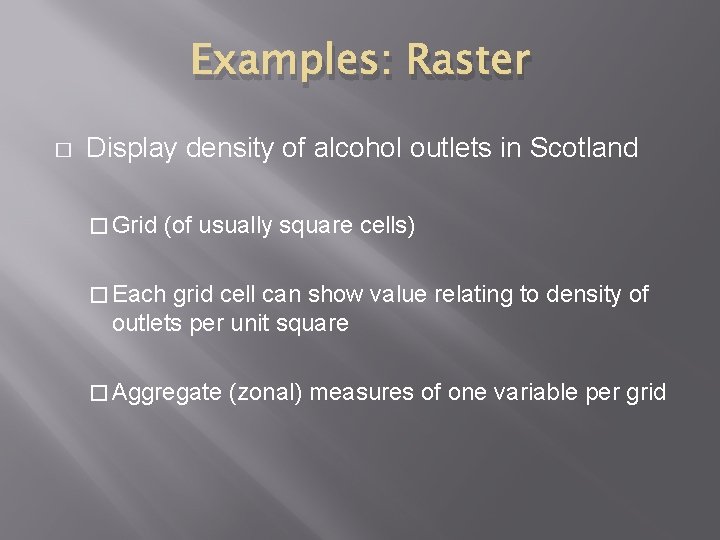 Examples: Raster

□ Display density of alcohol outlets in Scotland

□ Grid (of usually square cells)

□ Each grid cell can show value relating to density of outlets per unit square

□ Aggregate (zonal) measures of one variable per grid